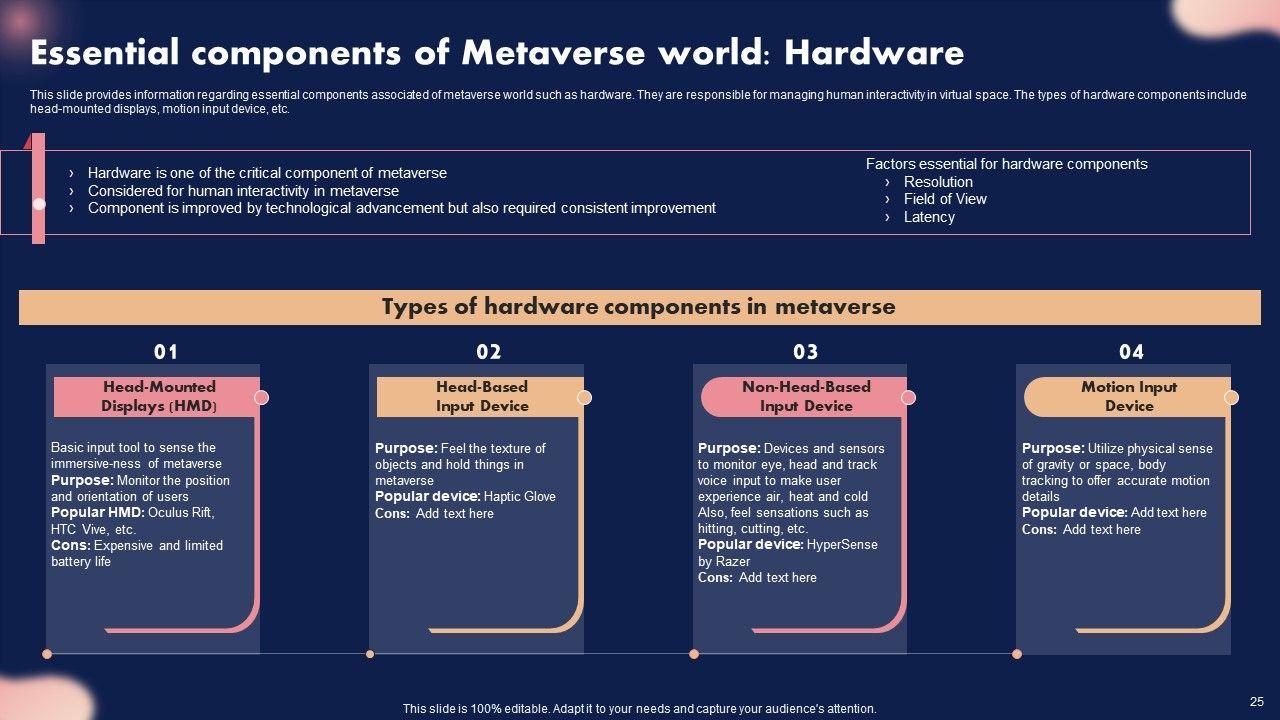 Essential components of Metaverse world: Hardware

This slide provides information regarding essential components associated of metaverse world such as hardware. They are responsible for managing human interactivity in virtual space. The types of hardware components include head-mounted displays, motion input device, etc.

› Hardware is one of the critical component of metaverse
› Considered for human interactivity in metaverse
› Component is improved by technological advancement but also required consistent improvement

Factors essential for hardware components
› Resolution
› Field of View
› Latency

Types of hardware components in metaverse

01

Head-Mounted Displays (HMD)

Basic input tool to sense the immersive-ness of metaverse
Purpose: Monitor the position and orientation of users
Popular HMD: Oculus Rift, HTC Vive, etc.
Cons: Expensive and limited battery life

02

Head-Based Input Device

Purpose: Feel the texture of objects and hold things in metaverse
Popular device: Haptic Glove
Cons: Add text here

03

Non-Head-Based Input Device

Purpose: Devices and sensors to monitor eye, head and track voice input to make user experience air, heat and cold Also, feel sensations such as hitting, cutting, etc.
Popular device: HyperSense by Razer
Cons: Add text here

04

Motion Input Device

Purpose: Utilize physical sense of gravity or space, body tracking to offer accurate motion details
Popular device: Add text here
Cons: Add text here

This slide is 100% editable. Adapt it to your needs and capture your audience's attention.

25